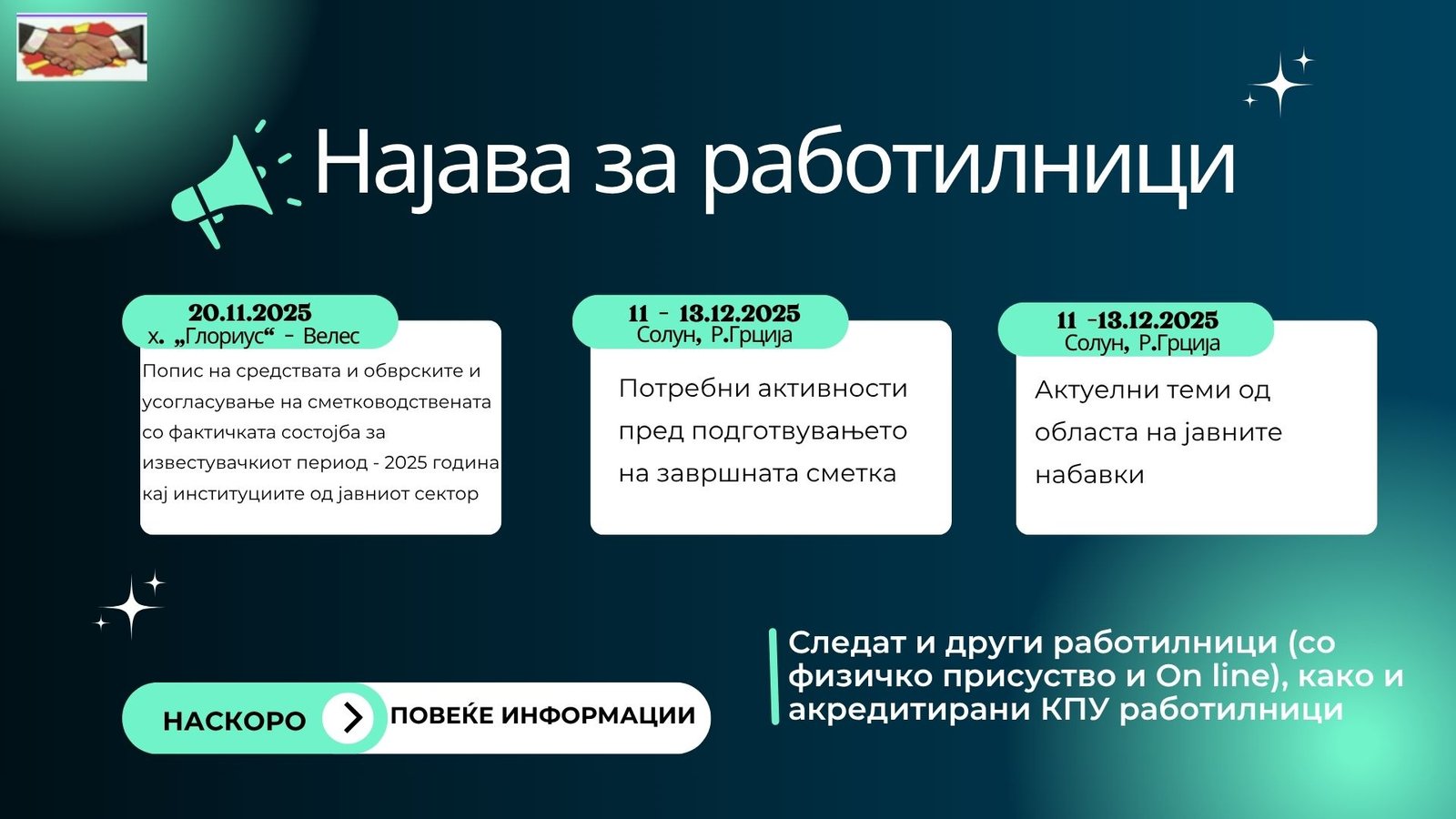 Најава за работилници

20.11.2025
х. „Глориус“ - Велес

Попис на средствата и обврските и усогласување на сметководствената со фактичката состојба за известувачкиот период - 2025 година кај институциите од јавниот сектор

11 - 13.12.2025
Солун, Р.Грција

Потребни активности пред подготвувањето на завршната сметка

11 -13.12.2025
Солун, Р.Грција

Актуелни теми од областа на јавните набавки

НАСКОРО

ПОВЕЌЕ ИНФОРМАЦИИ

Следат и други работилници (со физичко присуство и On line), како и акредитирани КПУ работилници